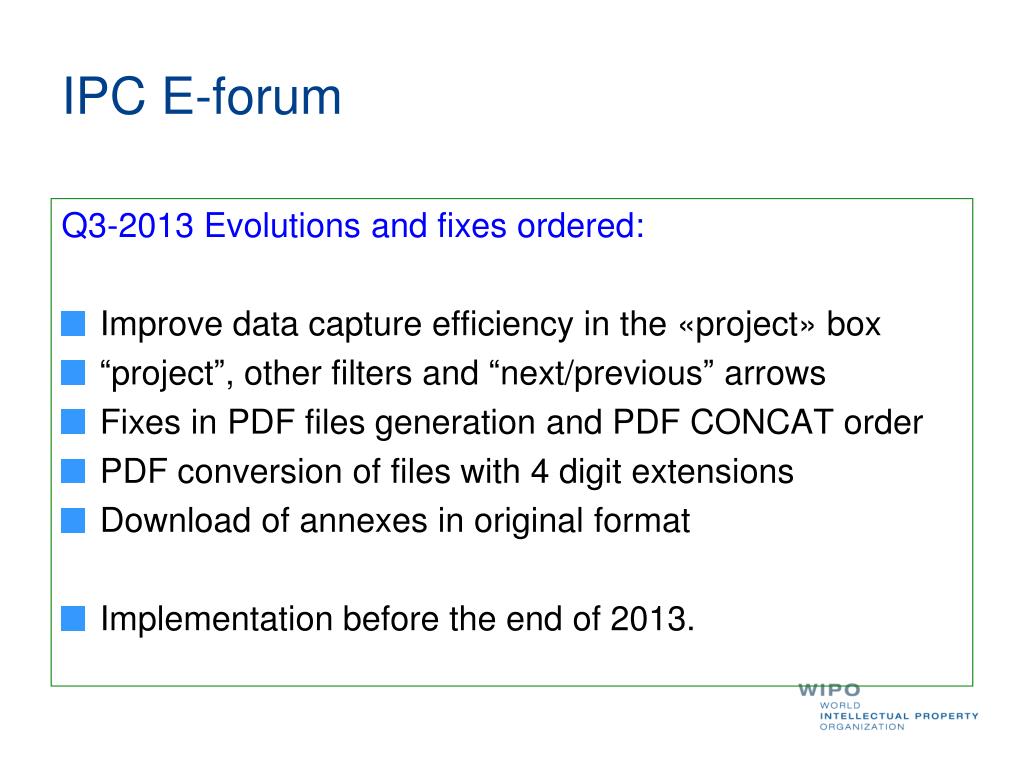 IPC E-forum

Q3-2013 Evolutions and fixes ordered:

Improve data capture efficiency in the «project» box
“project”, other filters and “next/previous” arrows
Fixes in PDF files generation and PDF CONCAT order
PDF conversion of files with 4 digit extensions
Download of annexes in original format

Implementation before the end of 2013.

WIPO
WORLD
INTELLECTUAL PROPERTY
ORGANIZATION